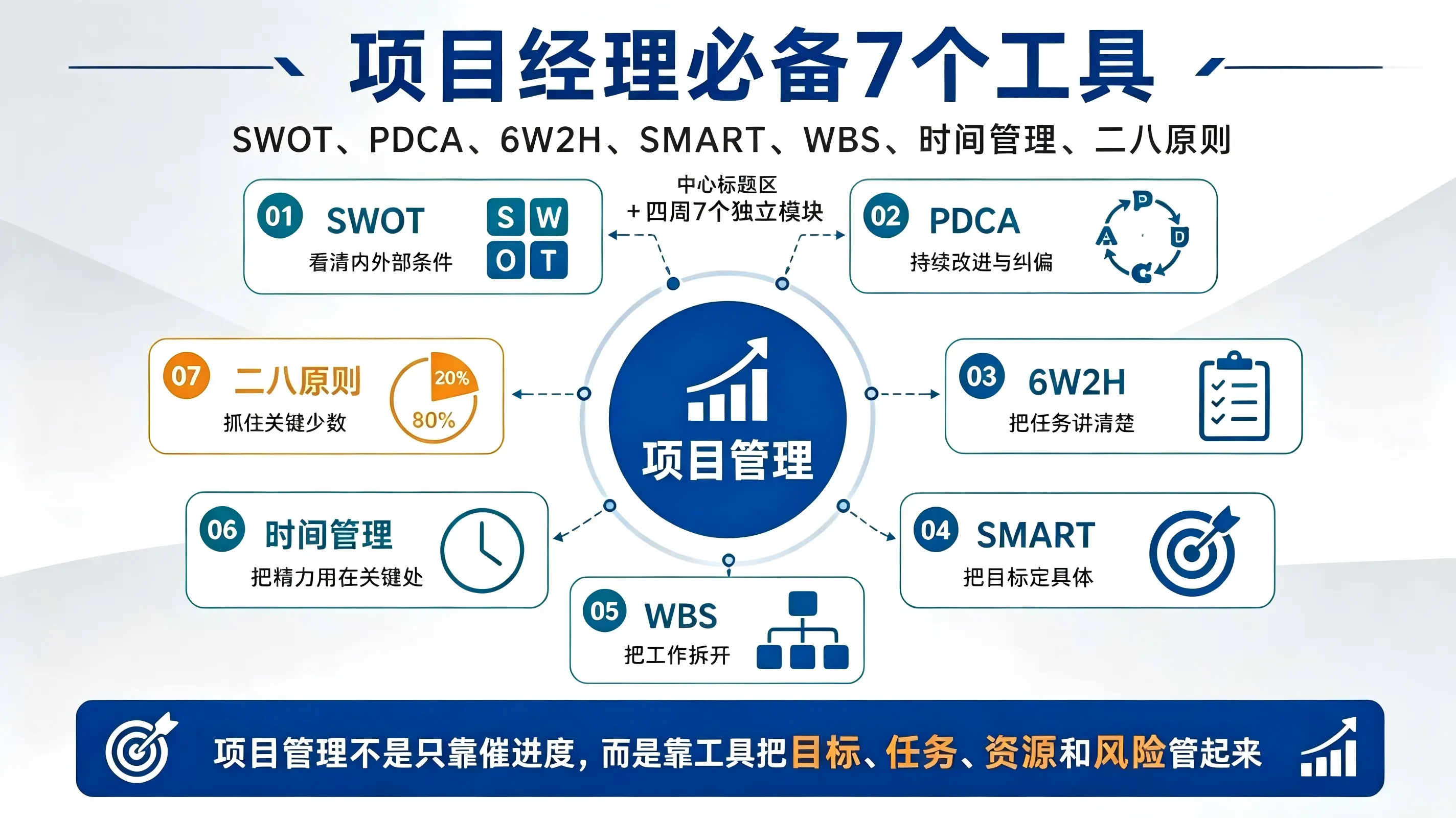 项目经理必备7个工具

SWOT、PDCA、6W2H、SMART、WBS、时间管理、二八原则

中心标题区
+四周7个独立模块

01 SWOT
看清内外部条件
S W
O T

02 PDCA
持续改进与纠偏
P D C A

07 二八原则
抓住关键少数
20%
80%

项目管理

03 6W2H
把任务讲清楚

06 时间管理
把精力用在关键处

04 SMART
把目标定具体

05 WBS
把工作拆开

项目管理不是只靠催进度，而是靠工具把目标、任务、资源和风险管起来